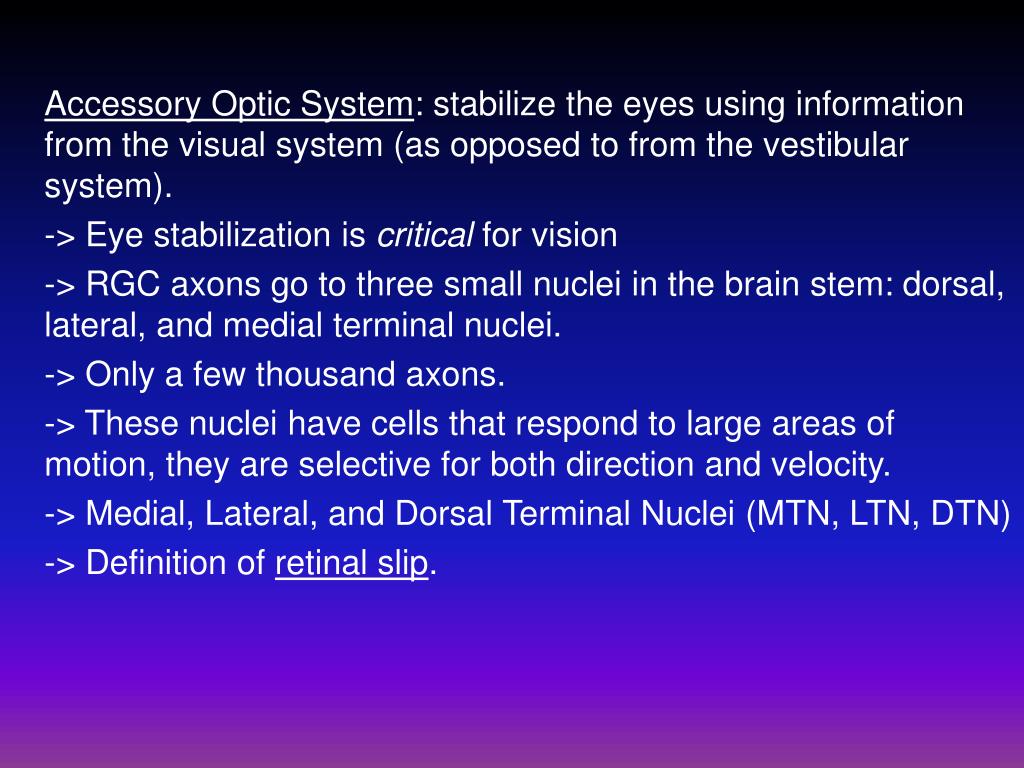 Accessory Optic System: stabilize the eyes using information from the visual system (as opposed to from the vestibular system).

-> Eye stabilization is critical for vision

-> RGC axons go to three small nuclei in the brain stem: dorsal, lateral, and medial terminal nuclei.

-> Only a few thousand axons.

-> These nuclei have cells that respond to large areas of motion, they are selective for both direction and velocity.

-> Medial, Lateral, and Dorsal Terminal Nuclei (MTN, LTN, DTN)

-> Definition of retinal slip.